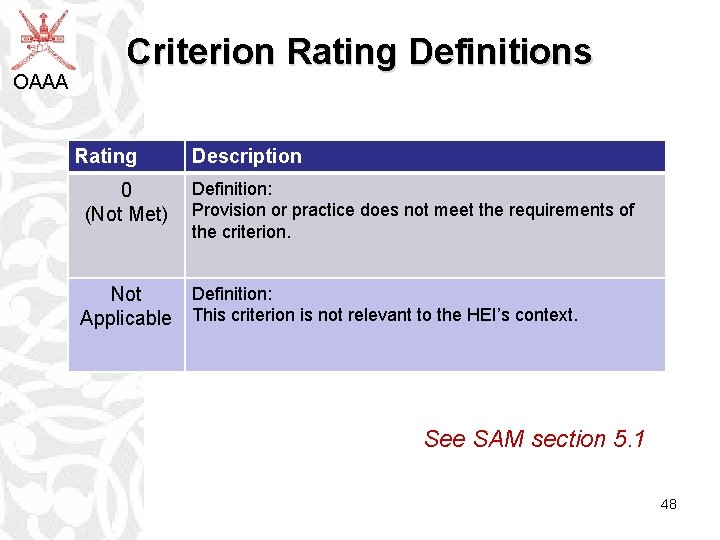 OAAA

Criterion Rating Definitions

| Rating | Description |
|---|---|
| 0 (Not Met) | Definition: Provision or practice does not meet the requirements of the criterion. |
| Not Applicable | Definition: This criterion is not relevant to the HEI's context. |

See SAM section 5.1

48